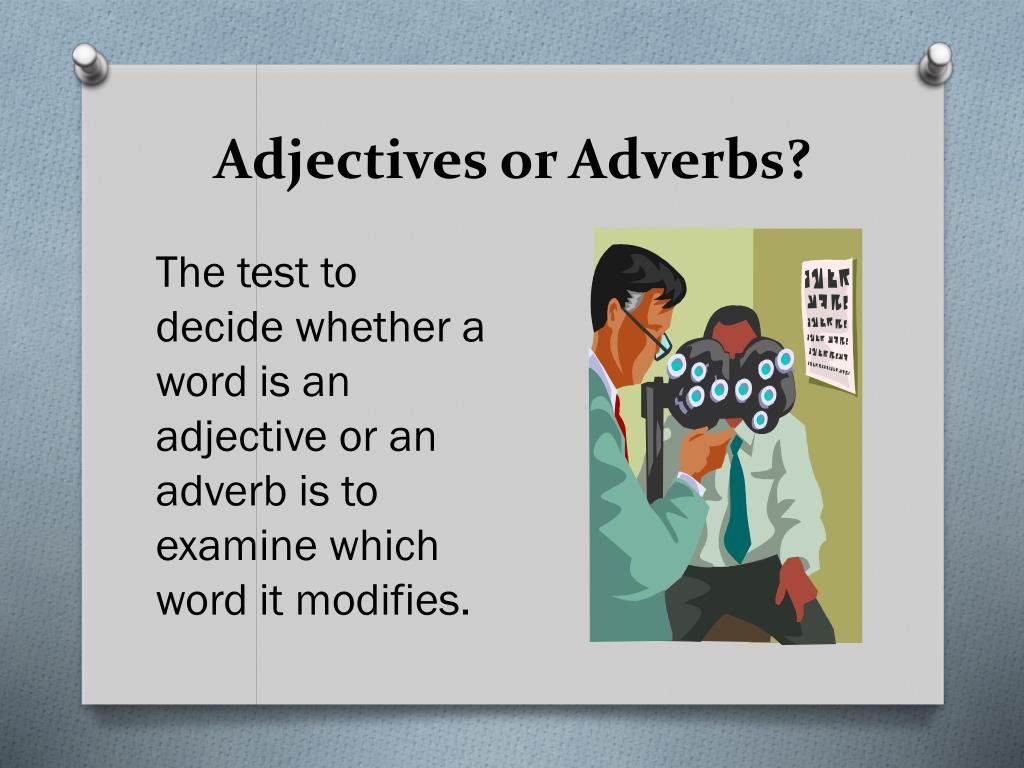 Adjectives or Adverbs?

The test to decide whether a word is an adjective or an adverb is to examine which word it modifies.